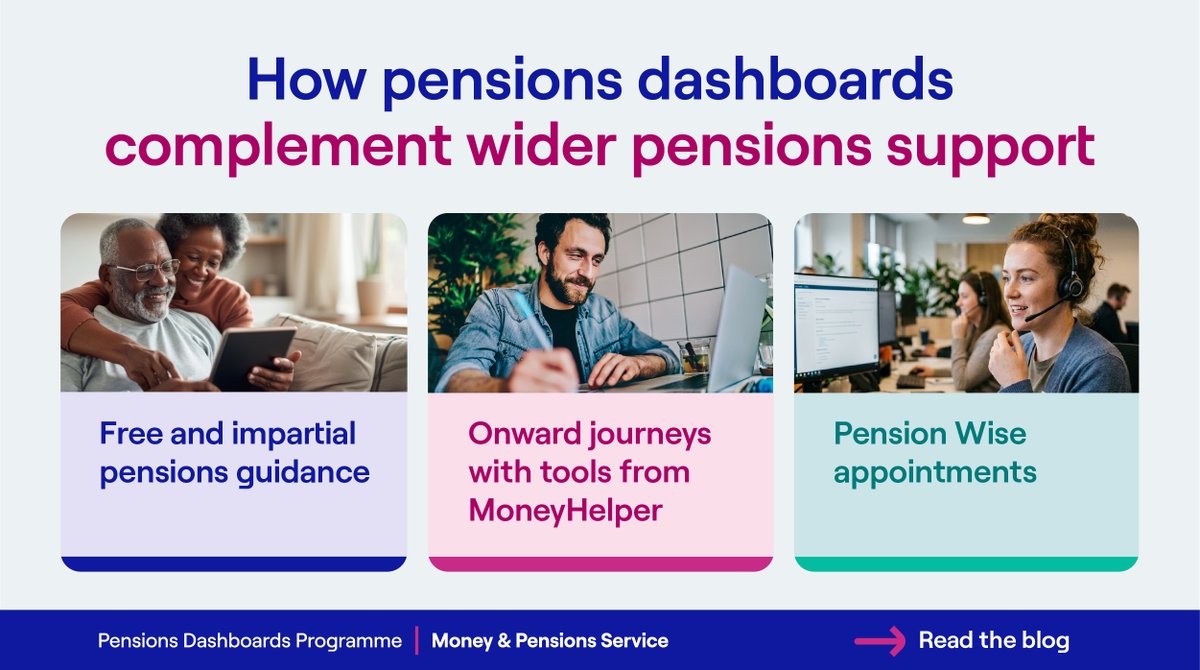 How pensions dashboards complement wider pensions support

Free and impartial pensions guidance

Onward journeys with tools from MoneyHelper

Pension Wise appointments

Pensions Dashboards Programme | Money & Pensions Service

→ Read the blog